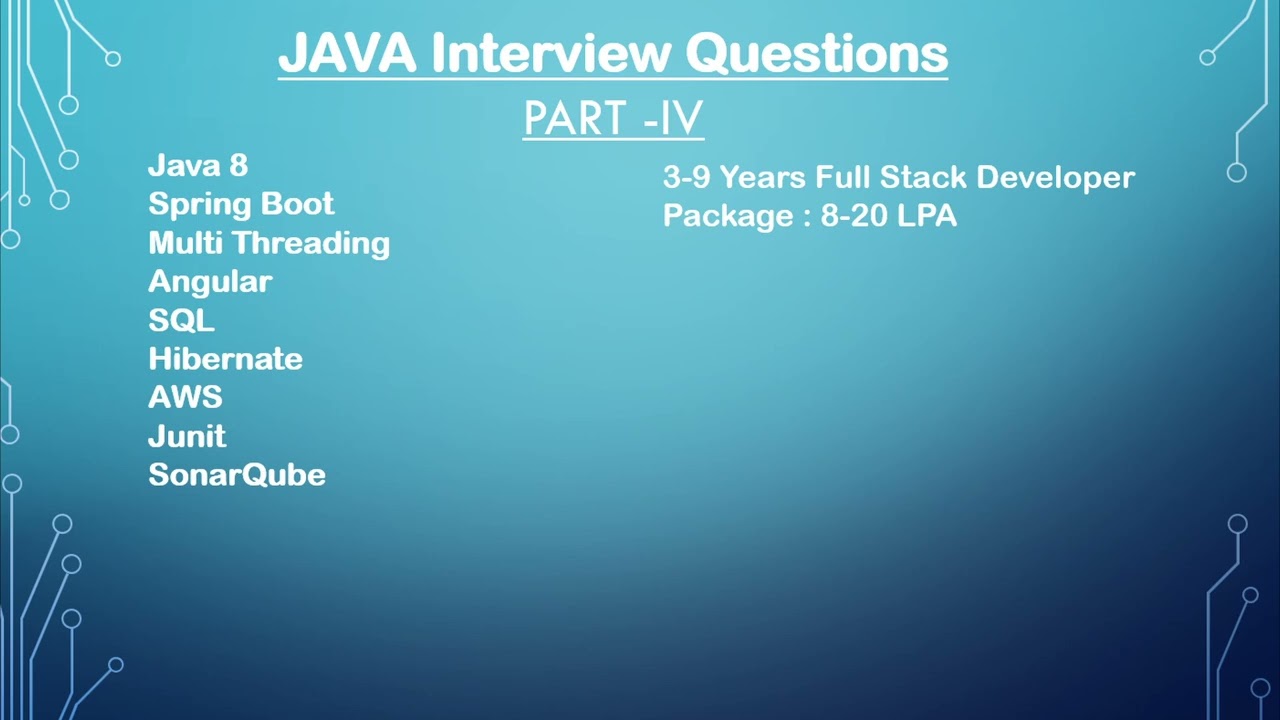 JAVA Interview Questions

PART -IV

Java 8
Spring Boot
Multi Threading
Angular
SQL
Hibernate
AWS
Junit
SonarQube

3-9 Years Full Stack Developer
Package : 8-20 LPA